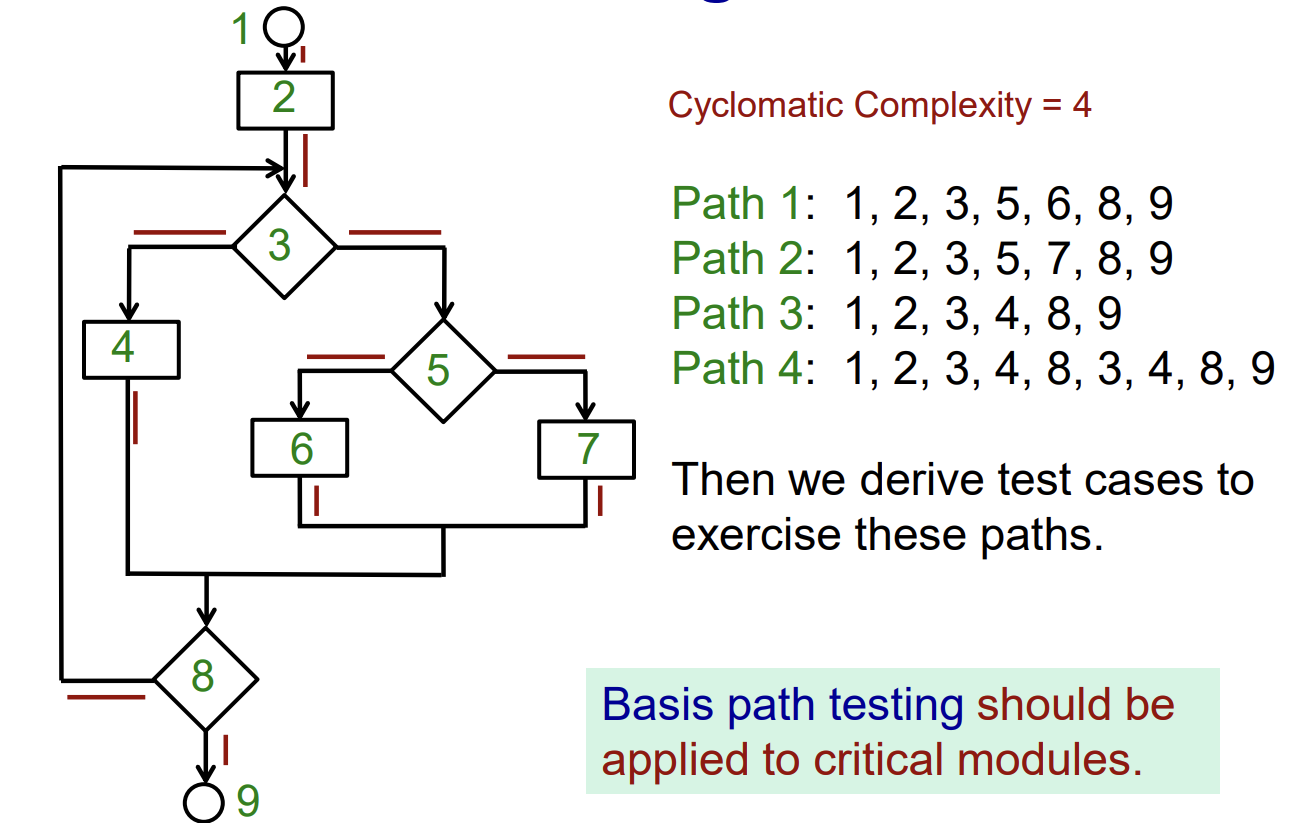 1
2
3
4
5
6
7
8
9

Cyclomatic Complexity = 4

Path 1: 1, 2, 3, 5, 6, 8, 9
Path 2: 1, 2, 3, 5, 7, 8, 9
Path 3: 1, 2, 3, 4, 8, 9
Path 4: 1, 2, 3, 4, 8, 3, 4, 8, 9

Then we derive test cases to exercise these paths.

Basis path testing should be applied to critical modules.